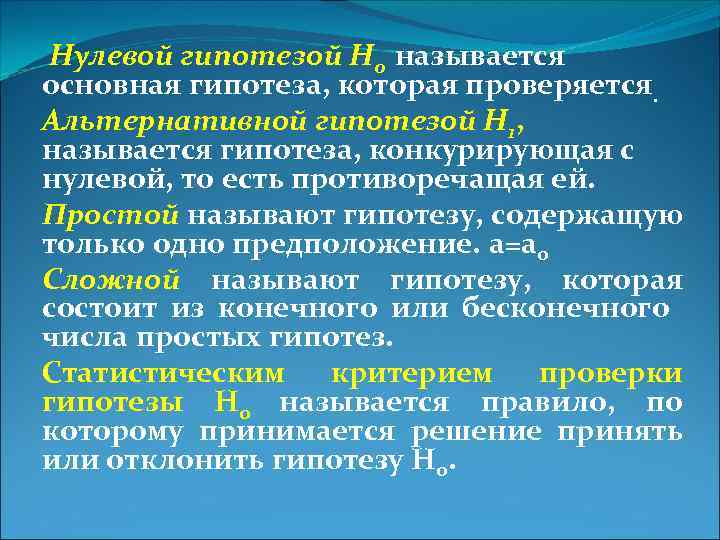 Нулевой гипотезой $H_0$ называется основная гипотеза, которая проверяется.

Альтернативной гипотезой $H_1$, называется гипотеза, конкурирующая с нулевой, то есть противоречащая ей.

Простой называют гипотезу, содержащую только одно предположение. $a=a_0$

Сложной называют гипотезу, которая состоит из конечного или бесконечного числа простых гипотез.

Статистическим критерием проверки гипотезы $H_0$ называется правило, по которому принимается решение принять или отклонить гипотезу $H_0$.